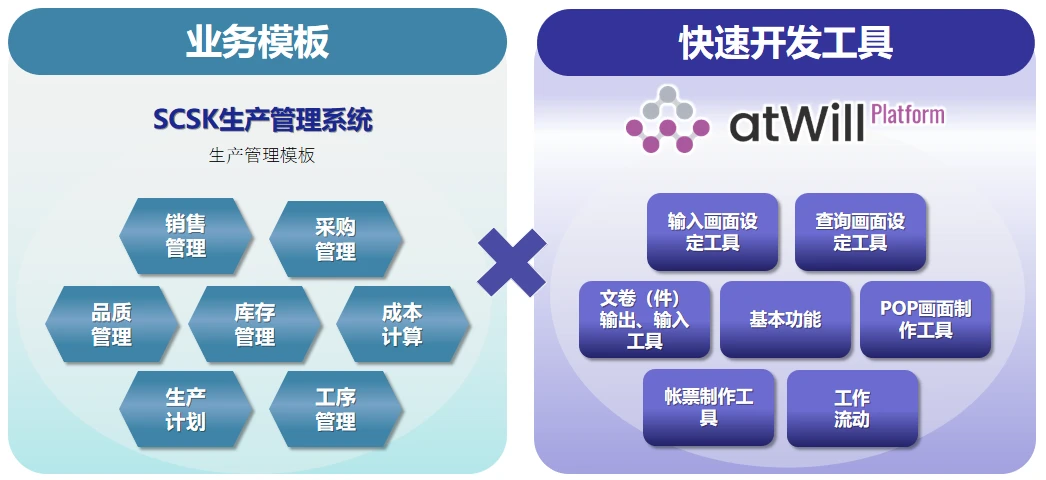 业务模板

SCSK生产管理系统

生产管理模板

销售管理

采购管理

品质管理

库存管理

成本计算

生产计划

工序管理

快速开发工具

atWill Platform

输入画面设定工具

查询画面设定工具

文卷（件）输出、输入工具

基本功能

POP画面制作工具

帐票制作工具

工作流动